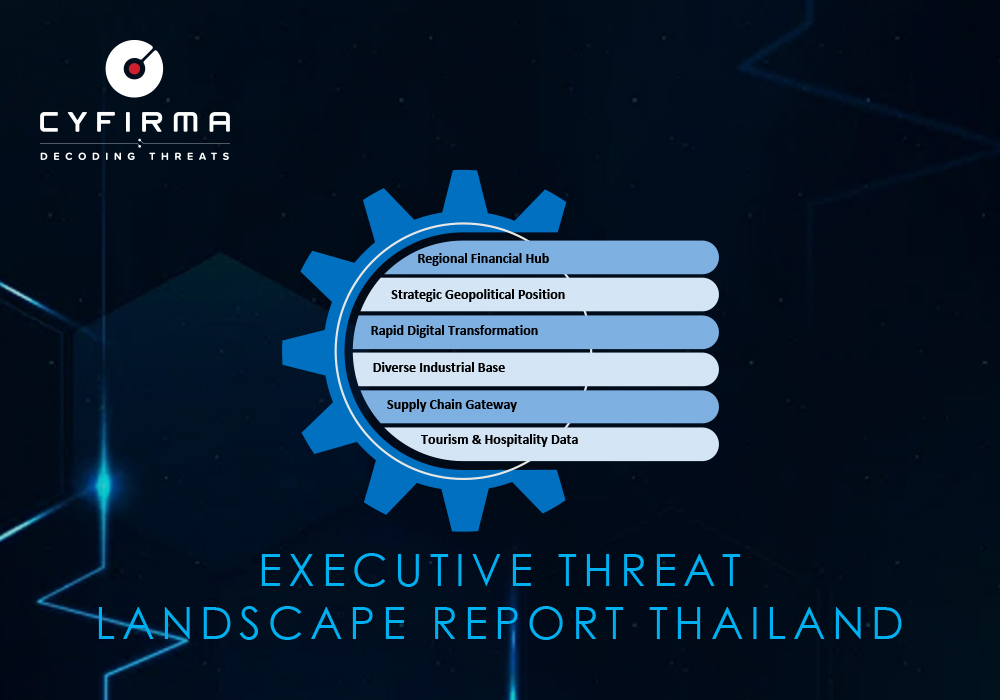 CYFIRMA
DECODING THREATS

Regional Financial Hub
Strategic Geopolitical Position
Rapid Digital Transformation
Diverse Industrial Base
Supply Chain Gateway
Tourism & Hospitality Data

EXECUTIVE THREAT LANDSCAPE REPORT THAILAND